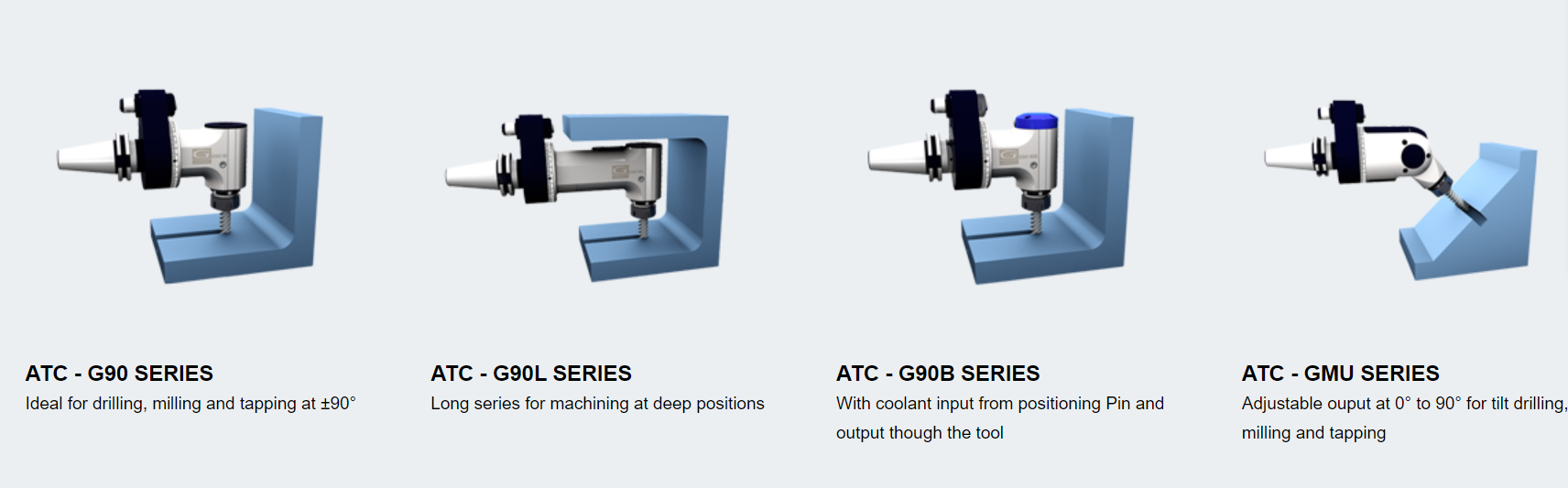 ATC - G90 SERIES
Ideal for drilling, milling and tapping at ±90°

ATC - G90L SERIES
Long series for machining at deep positions

ATC - G90B SERIES
With coolant input from positioning Pin and output though the tool

ATC - GMU SERIES
Adjustable ouput at 0° to 90° for tilt drilling, milling and tapping